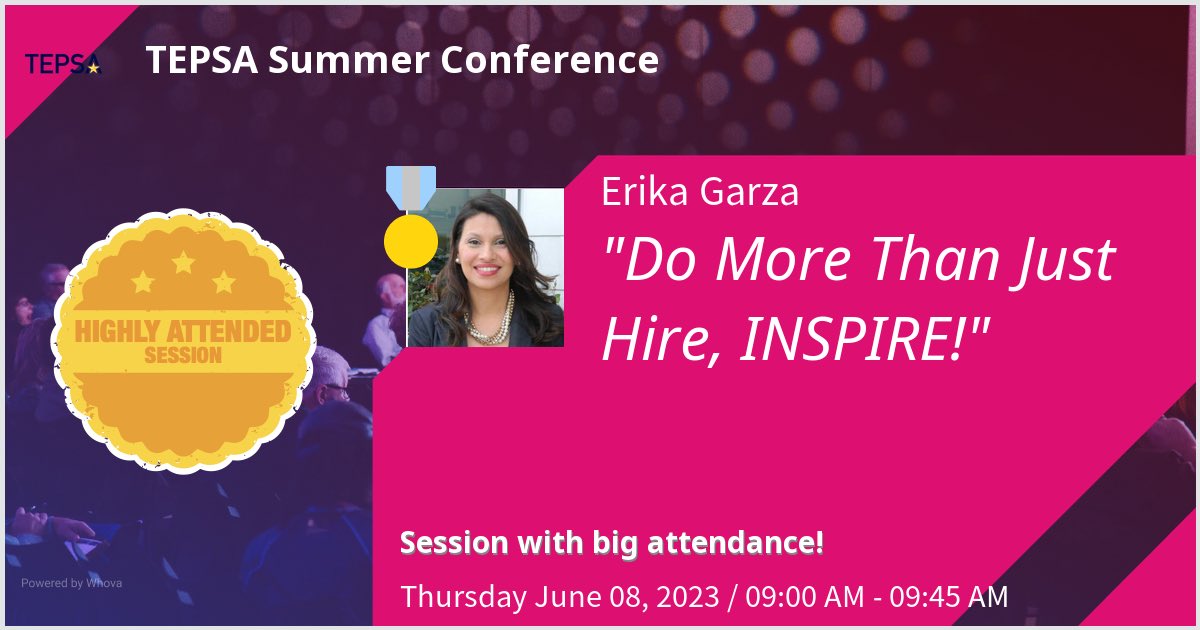 TEPSA

TEPSA Summer Conference

HIGHLY ATTENDED SESSION

Erika Garza

"Do More Than Just Hire, INSPIRE!"

Session with big attendance!

Thursday June 08, 2023 / 09:00 AM - 09:45 AM

Powered by Whova